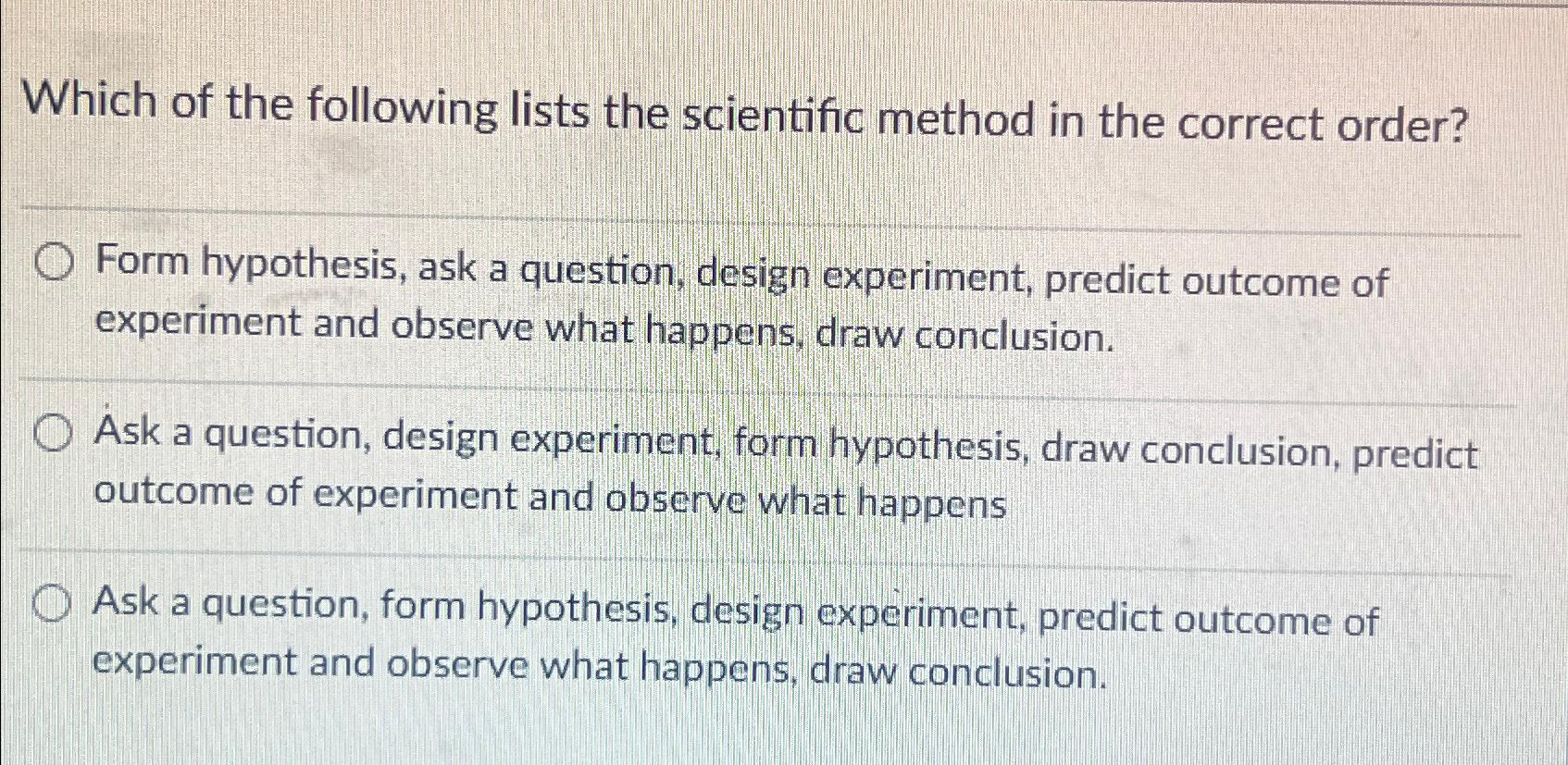 Which of the following lists the scientific method in the correct order?

Form hypothesis, ask a question, design experiment, predict outcome of experiment and observe what happens, draw conclusion.

Ask a question, design experiment, form hypothesis, draw conclusion, predict outcome of experiment and observe what happens

Ask a question, form hypothesis, design experiment, predict outcome of experiment and observe what happens, draw conclusion.